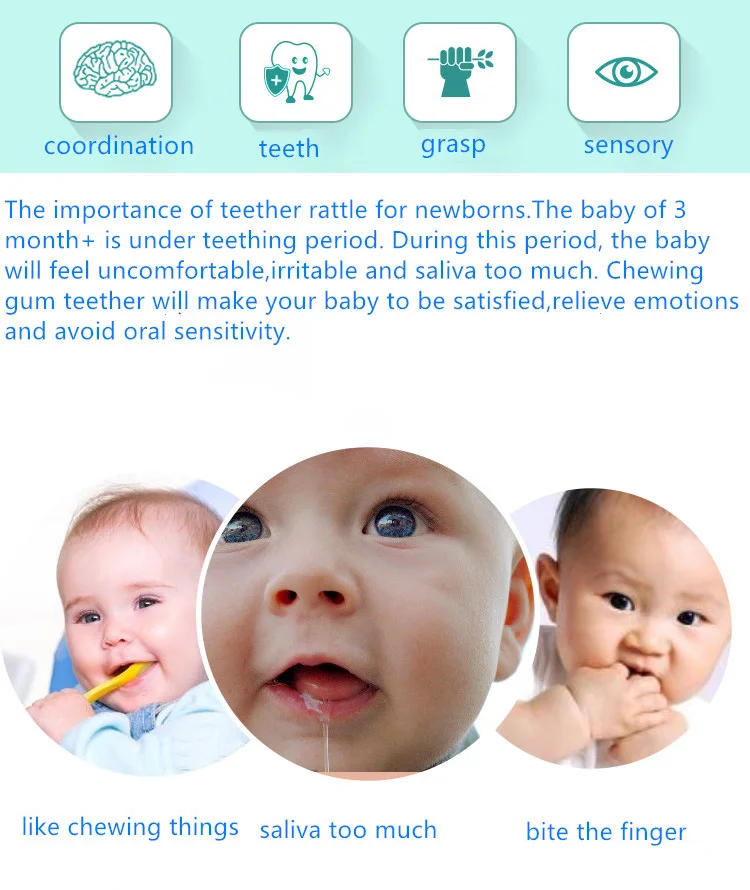 coordination teeth grasp sensory

The importance of teether rattle for newborns.The baby of 3 month+ is under teething period. During this period, the baby will feel uncomfortable,irritable and saliva too much. Chewing gum teether will make your baby to be satisfied,relieve emotions and avoid oral sensitivity.

like chewing things saliva too much bite the finger